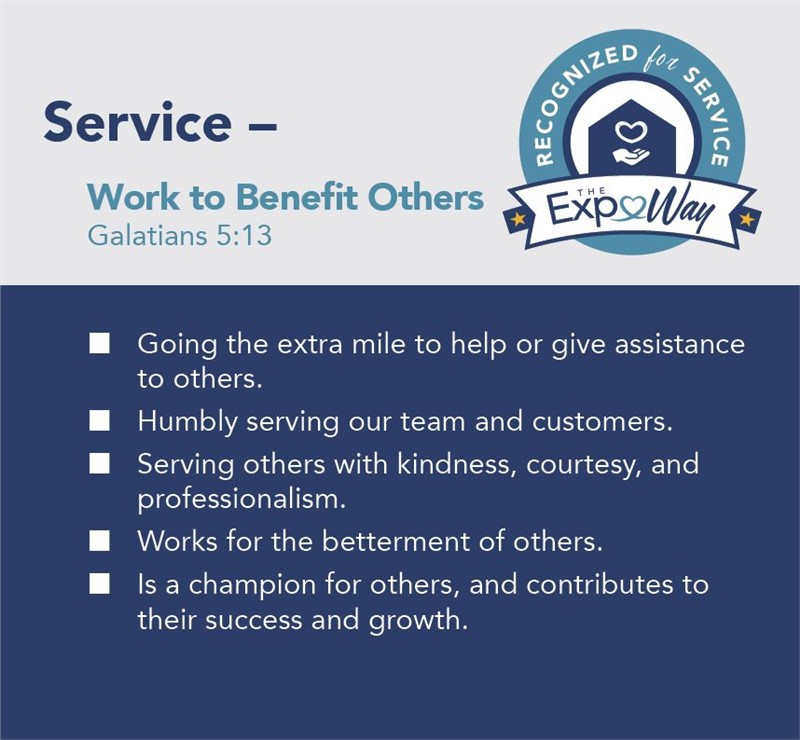 Service –

Work to Benefit Others
Galatians 5:13

RECOGNIZED for SERVICE
THE Expo Way

■ Going the extra mile to help or give assistance to others.
■ Humbly serving our team and customers.
■ Serving others with kindness, courtesy, and professionalism.
■ Works for the betterment of others.
■ Is a champion for others, and contributes to their success and growth.